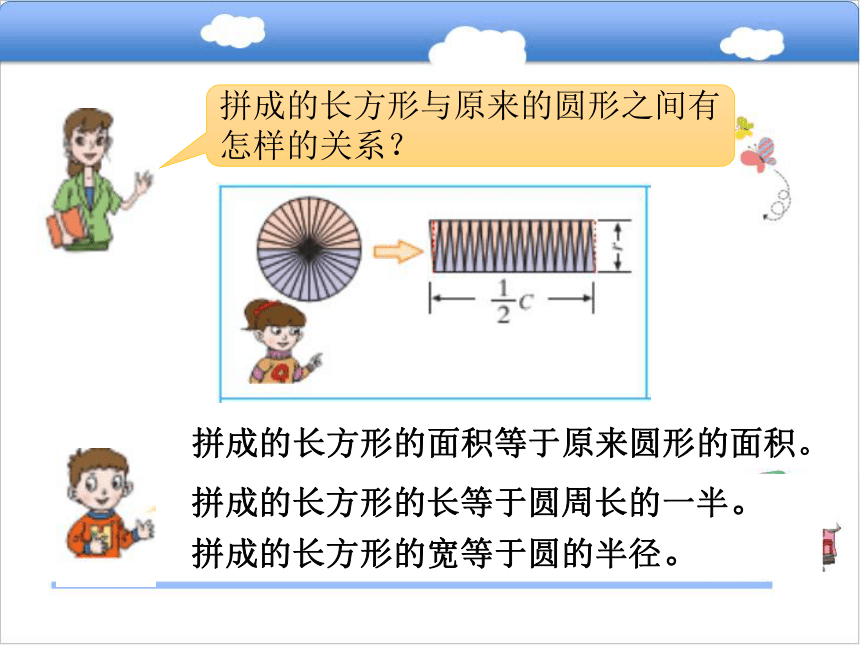 拼成的长方形与原来的圆形之间有怎样的关系？

$r$

$\frac{1}{2}C$

拼成的长方形的面积等于原来圆形的面积。

拼成的长方形的长等于圆周长的一半。

拼成的长方形的宽等于圆的半径。